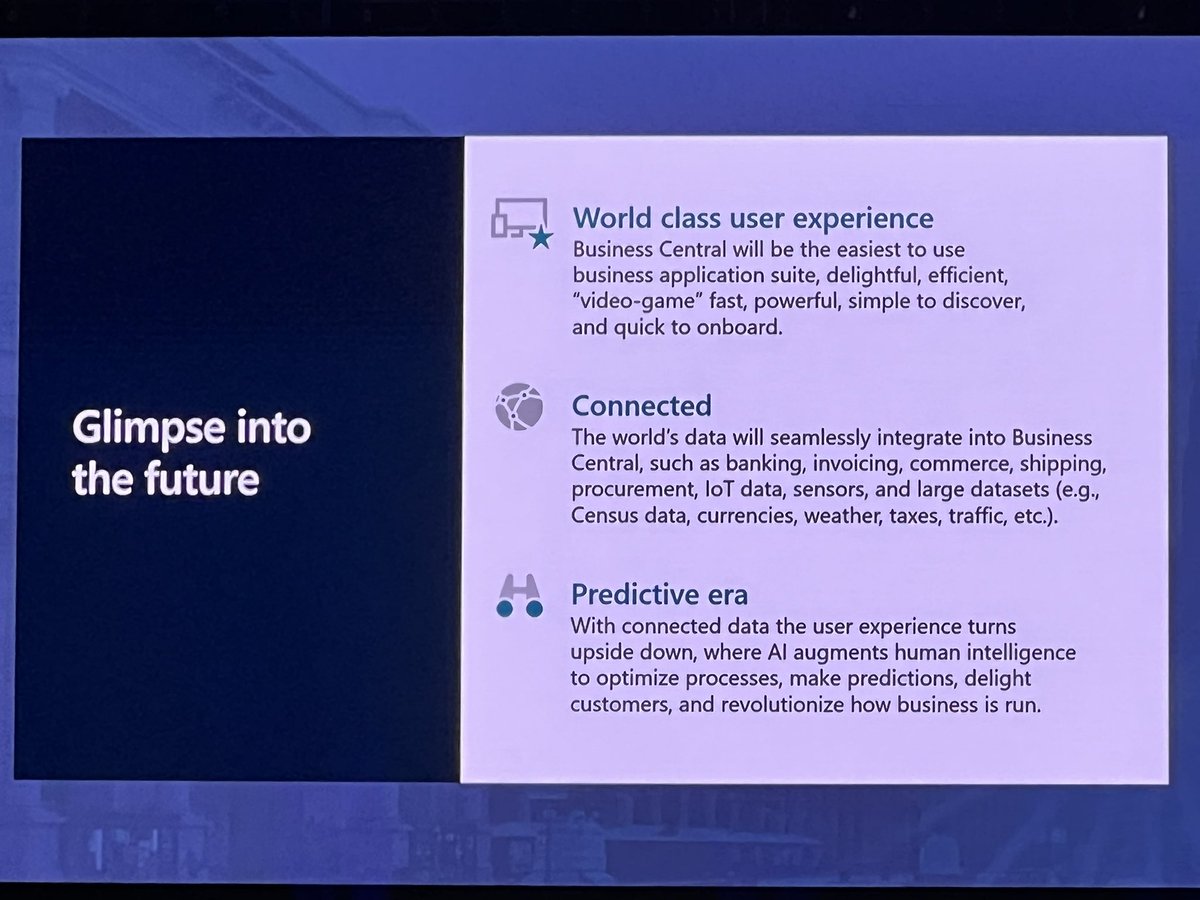 Glimpse into the future

World class user experience
Business Central will be the easiest to use business application suite, delightful, efficient, “video-game” fast, powerful, simple to discover, and quick to onboard.

Connected
The world’s data will seamlessly integrate into Business Central, such as banking, invoicing, commerce, shipping, procurement, IoT data, sensors, and large datasets (e.g., Census data, currencies, weather, taxes, traffic, etc.).

Predictive era
With connected data the user experience turns upside down, where AI augments human intelligence to optimize processes, make predictions, delight customers, and revolutionize how business is run.